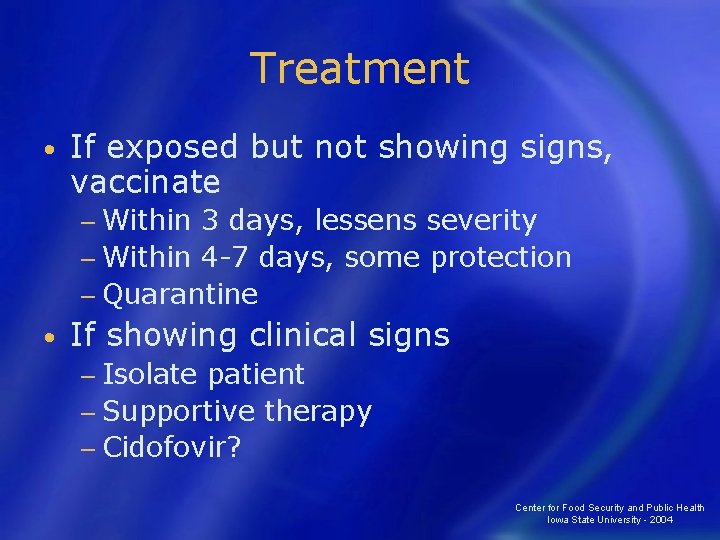 Treatment

• If exposed but not showing signs, vaccinate
  – Within 3 days, lessens severity
  – Within 4-7 days, some protection
  – Quarantine
• If showing clinical signs
  – Isolate patient
  – Supportive therapy
  – Cidofovir?

Center for Food Security and Public Health
Iowa State University - 2004